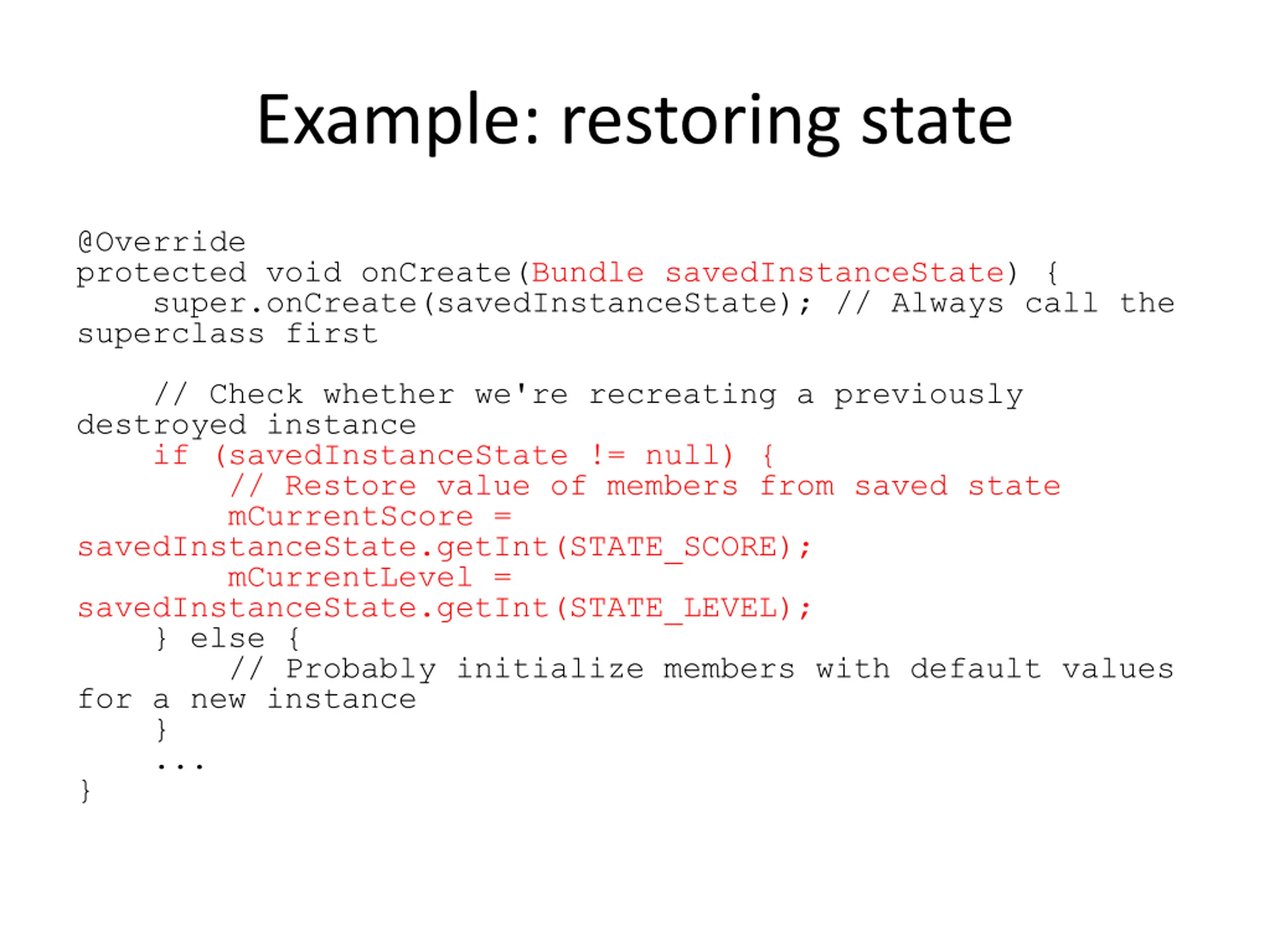 Example: restoring state

@Override
protected void onCreate(Bundle savedInstanceState) {
    super.onCreate(savedInstanceState); // Always call the superclass first

    // Check whether we're recreating a previously destroyed instance
    if (savedInstanceState != null) {
        // Restore value of members from saved state
        mCurrentScore = savedInstanceState.getInt(STATE_SCORE);
        mCurrentLevel = savedInstanceState.getInt(STATE_LEVEL);
    } else {
        // Probably initialize members with default values for a new instance
    }
    ...
}